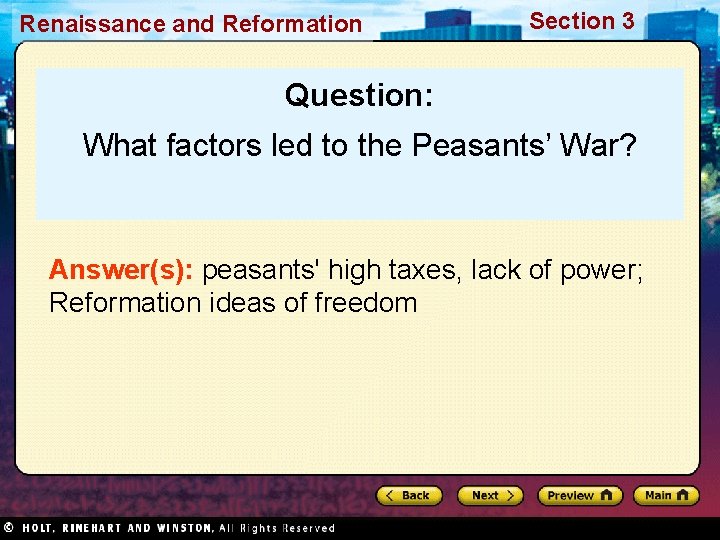 Renaissance and Reformation
Section 3

Question:
What factors led to the Peasants' War?

Answer(s): peasants' high taxes, lack of power; Reformation ideas of freedom

Back
Next
Preview
Main

© HOLT, RINEHART AND WINSTON, All Rights Reserved